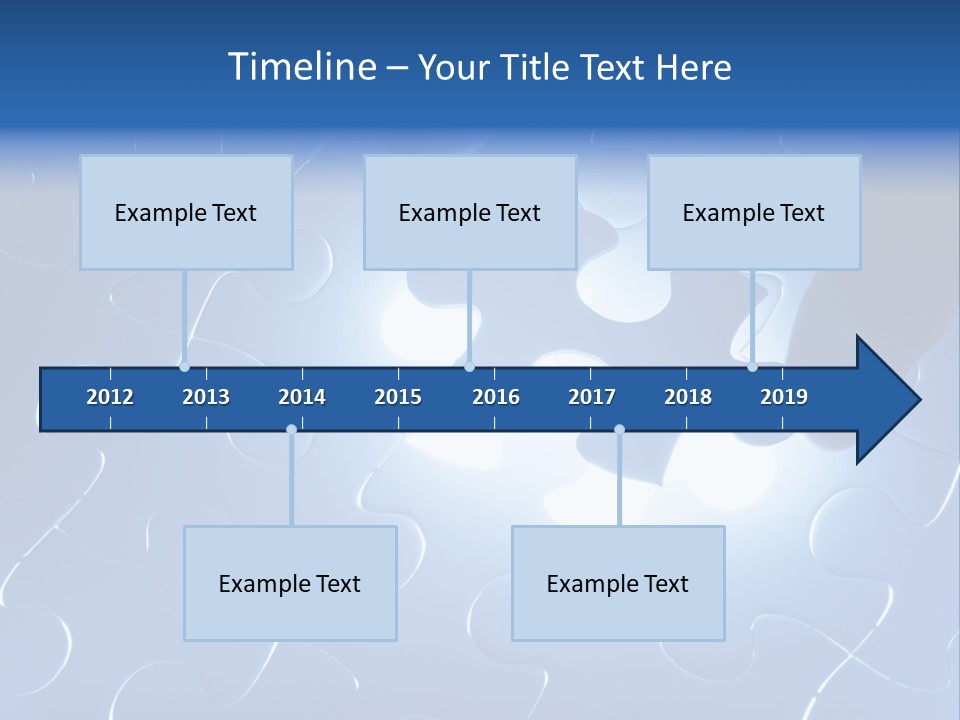 Timeline – Your Title Text Here

Example Text

Example Text

Example Text

2012 2013 2014 2015 2016 2017 2018 2019

Example Text

Example Text